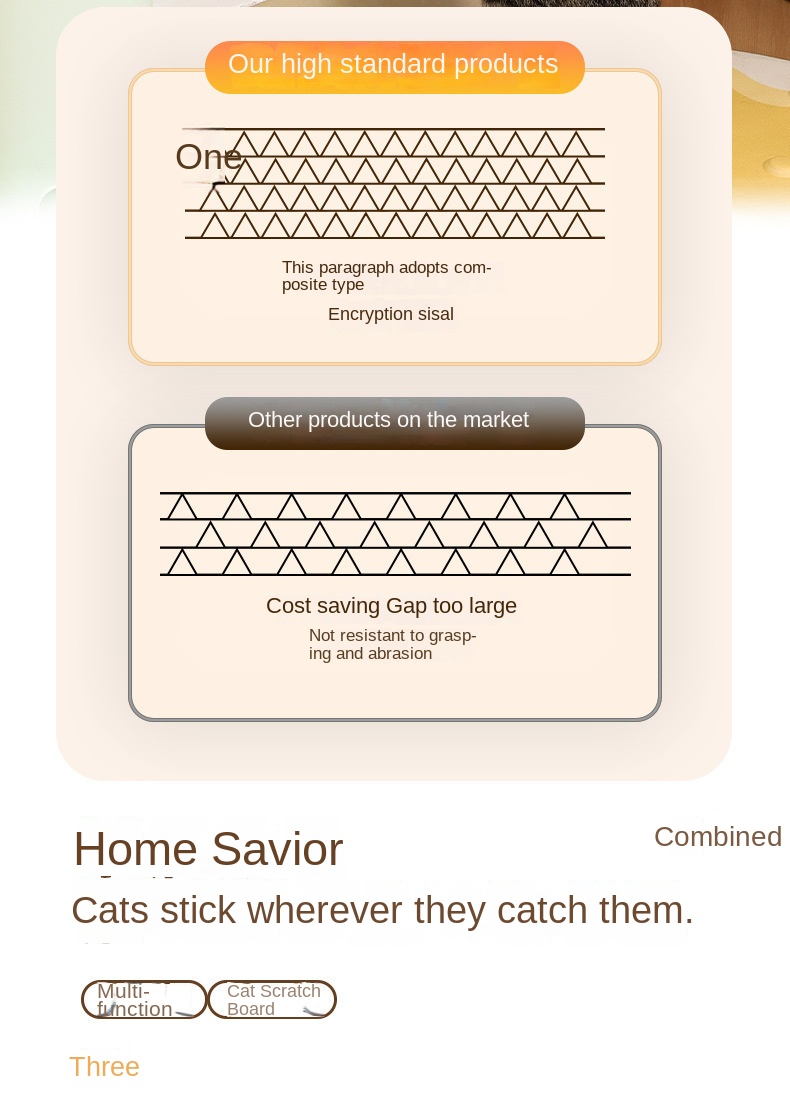 Our high standard products

One

This paragraph adopts composite type

Encryption sisal

Other products on the market

Cost saving Gap too large

Not resistant to grasping and abrasion

Home Savior

Combined

Cats stick wherever they catch them.

Multi-function

Cat Scratch Board

Three